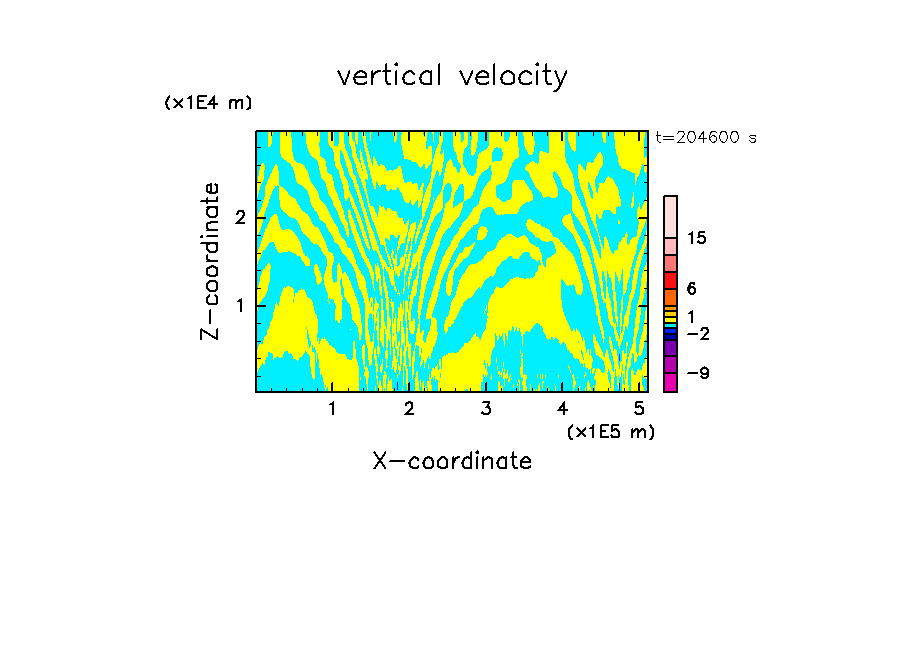 vertical velocity

(x1E4 m)

t=204600 s

Z-coordinate

2

1

15

6

1

−2

−9

1 2 3 4 5

(x1E5 m)

X-coordinate